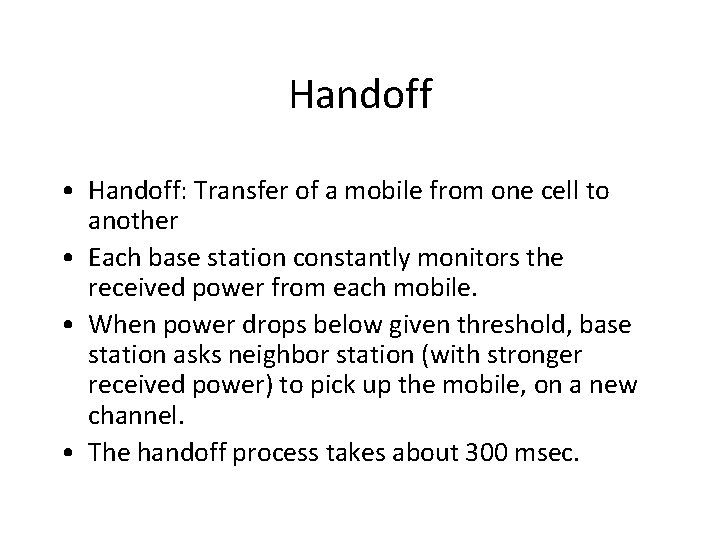 Handoff

• Handoff: Transfer of a mobile from one cell to another

• Each base station constantly monitors the received power from each mobile.

• When power drops below given threshold, base station asks neighbor station (with stronger received power) to pick up the mobile, on a new channel.

• The handoff process takes about 300 msec.